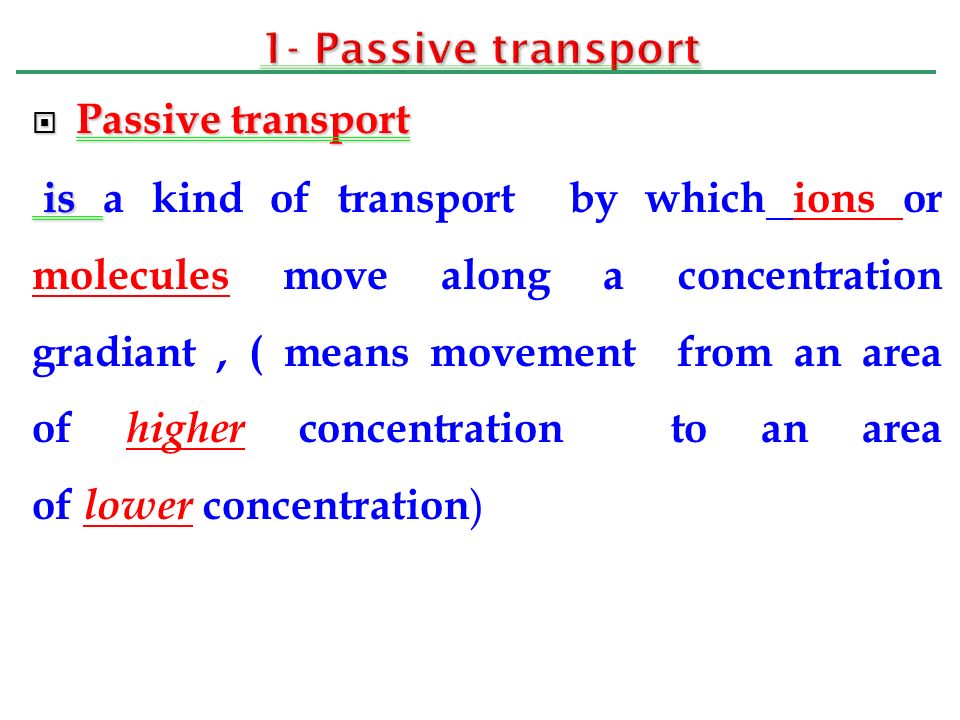 1- Passive transport

Passive transport

is a kind of transport by which ions or molecules move along a concentration gradiant , ( means movement from an area of higher concentration to an area of lower concentration)